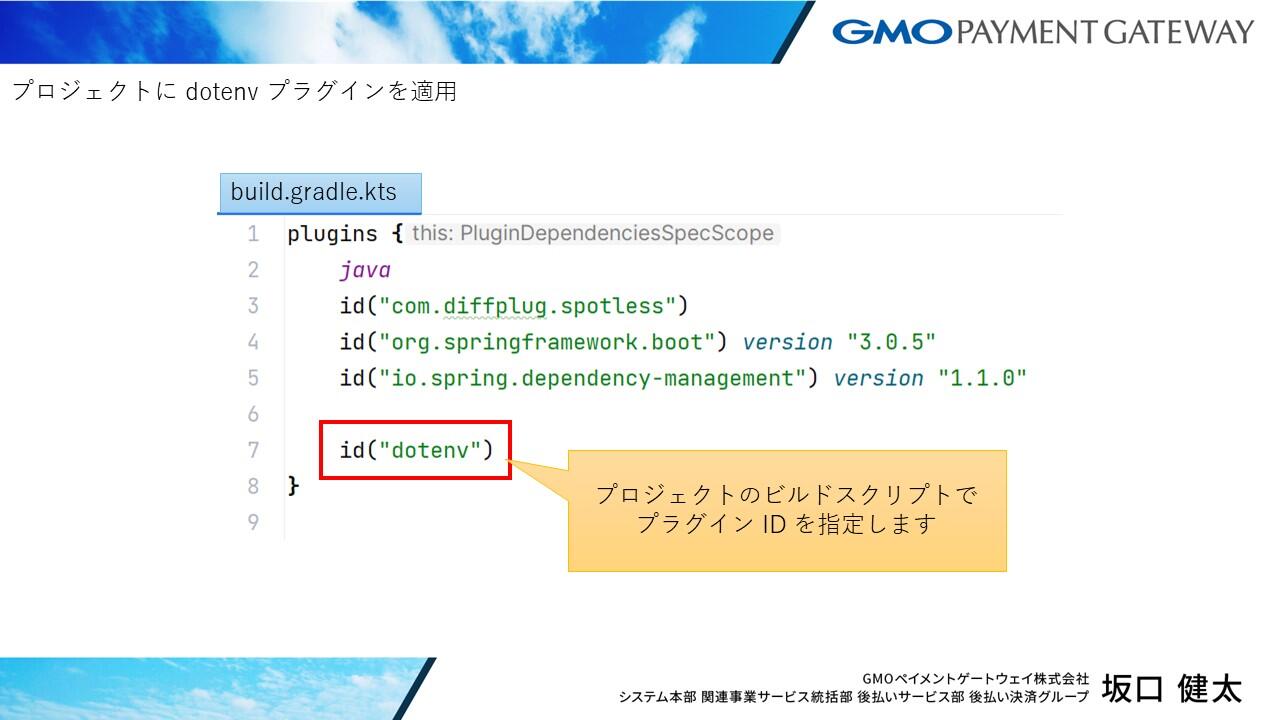 GMO PAYMENT GATEWAY

プロジェクトに dotenv プラグインを適用

build.gradle.kts

1 plugins { this: PluginDependenciesSpecScope
2 java
3 id("com.diffplug.spotless")
4 id("org.springframework.boot") version "3.0.5"
5 id("io.spring.dependency-management") version "1.1.0"
6
7 id("dotenv")
8 }
9

プロジェクトのビルドスクリプトでプラグイン ID を指定します

GMOペイメントゲートウェイ株式会社
システム本部 関連事業サービス統括部 後払いサービス部 後払い決済グループ 坂口 健太